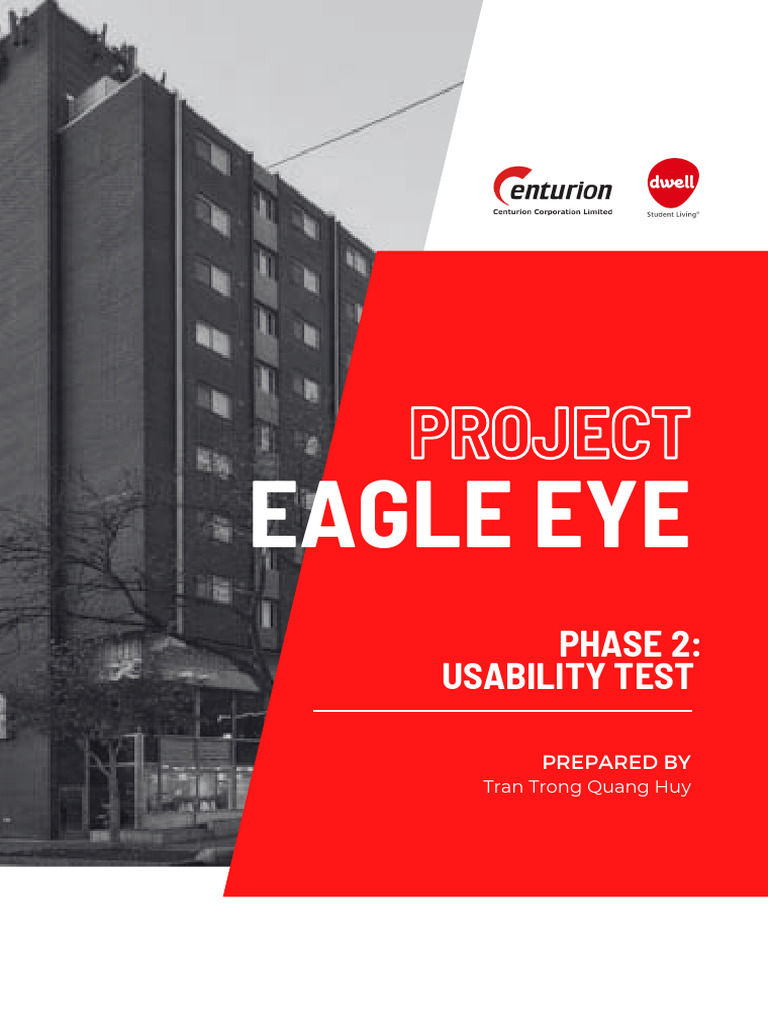 Centurion
Centurion Corporation Limited

dwell
Student Living®

PROJECT
EAGLE EYE

PHASE 2:
USABILITY TEST

PREPARED BY
Tran Trong Quang Huy